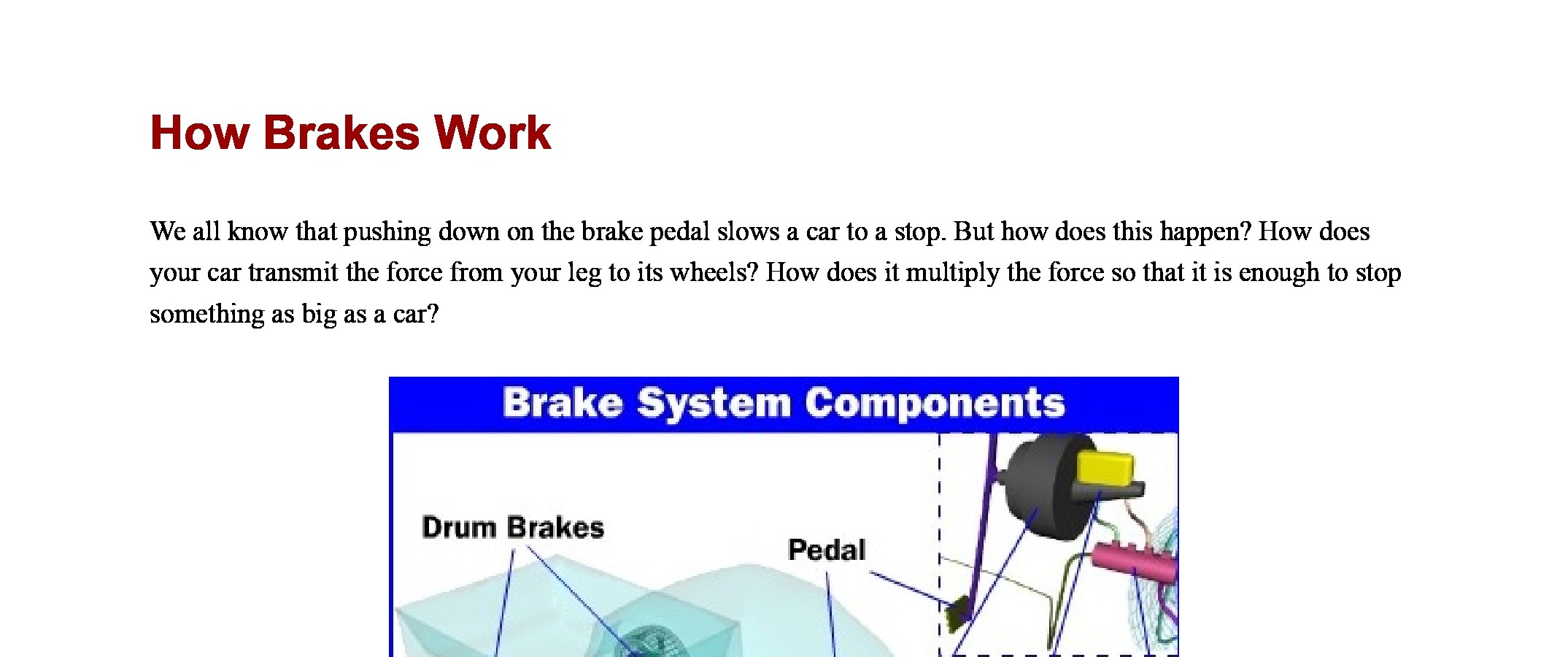 How Brakes Work

We all know that pushing down on the brake pedal slows a car to a stop. But how does this happen? How does your car transmit the force from your leg to its wheels? How does it multiply the force so that it is enough to stop something as big as a car?

Brake System Components

Drum Brakes

Pedal